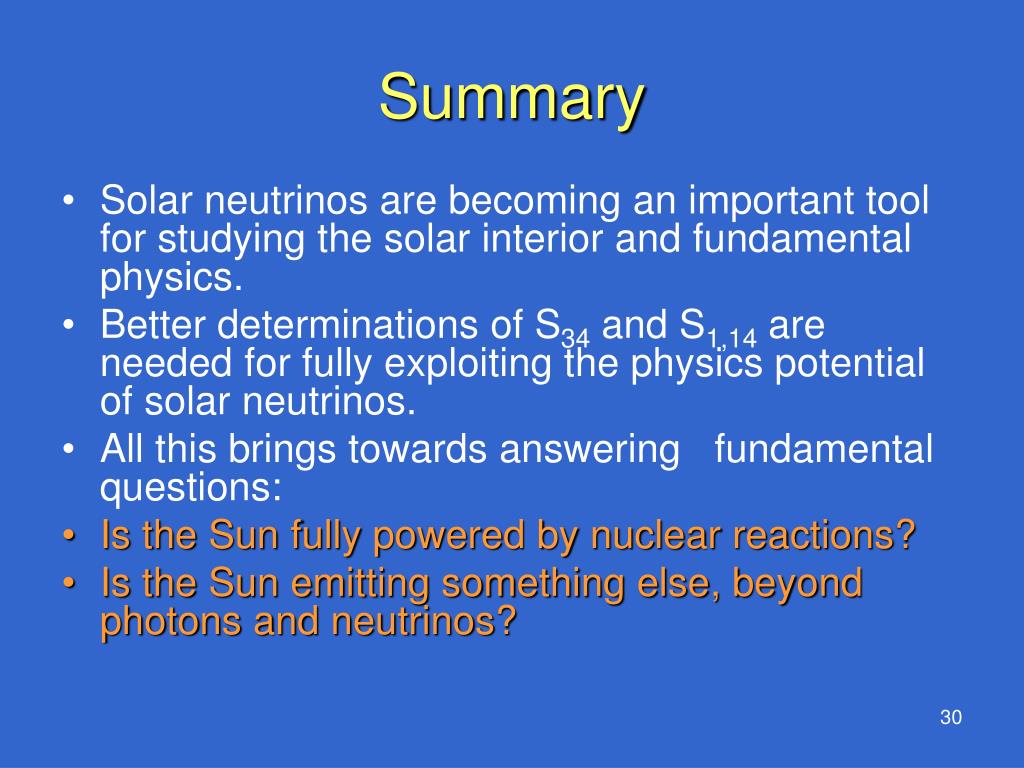 Summary

• Solar neutrinos are becoming an important tool for studying the solar interior and fundamental physics.
• Better determinations of $S_{34}$ and $S_{1,14}$ are needed for fully exploiting the physics potential of solar neutrinos.
• All this brings towards answering fundamental questions:
• Is the Sun fully powered by nuclear reactions?
• Is the Sun emitting something else, beyond photons and neutrinos?

30